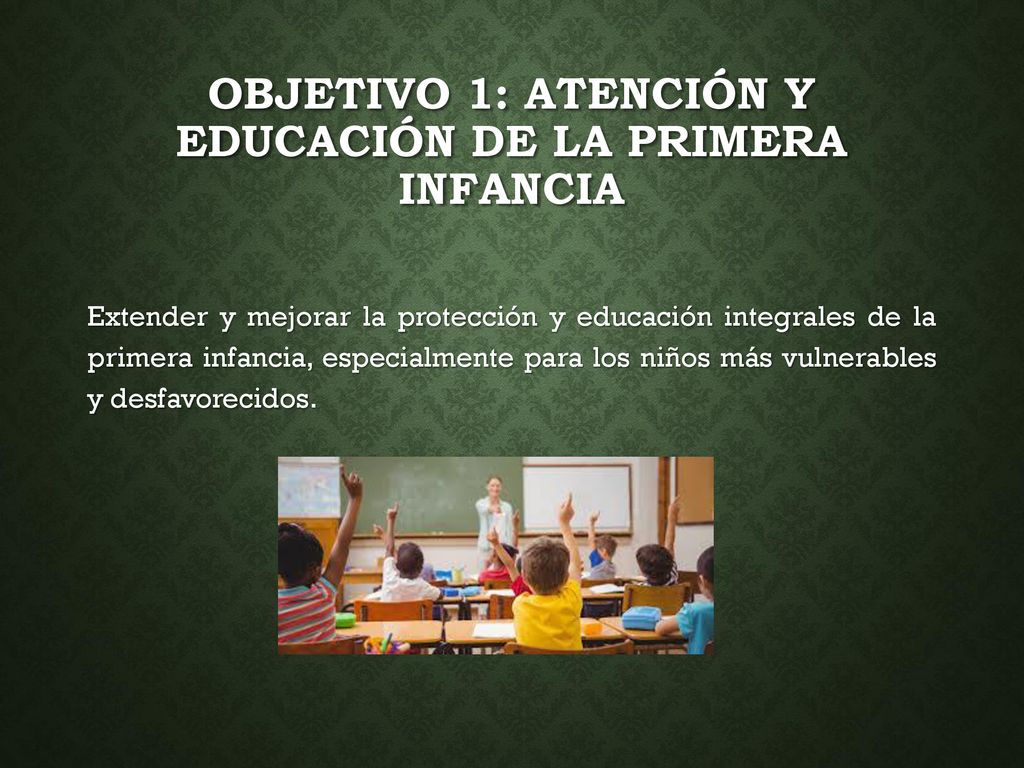 OBJETIVO 1: ATENCIÓN Y EDUCACIÓN DE LA PRIMERA INFANCIA

Extender y mejorar la protección y educación integrales de la primera infancia, especialmente para los niños más vulnerables y desfavorecidos.